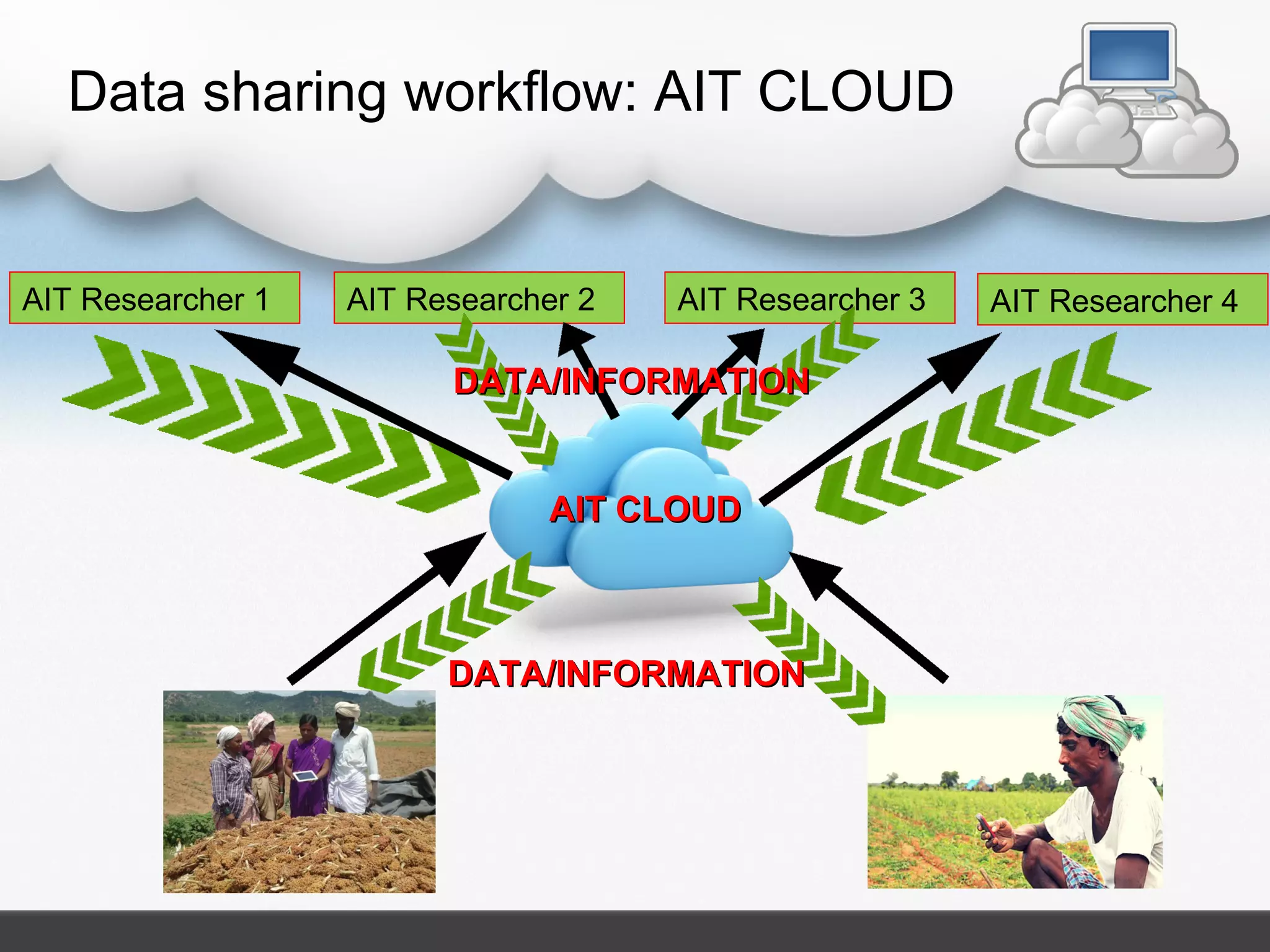 Data sharing workflow: AIT CLOUD

AIT Researcher 1

AIT Researcher 2

AIT Researcher 3

AIT Researcher 4

DATA/INFORMATION

AIT CLOUD

DATA/INFORMATION